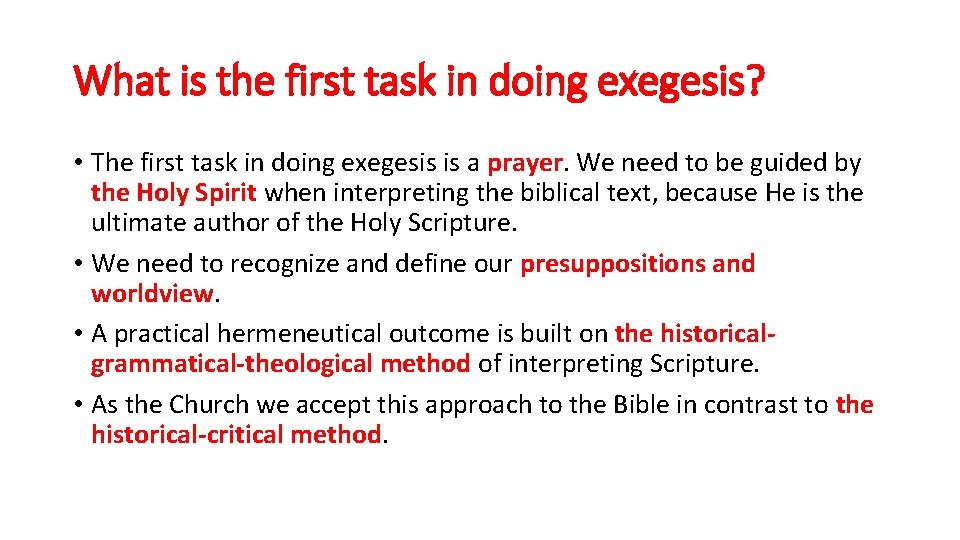 What is the first task in doing exegesis?

• The first task in doing exegesis is a prayer. We need to be guided by the Holy Spirit when interpreting the biblical text, because He is the ultimate author of the Holy Scripture.

• We need to recognize and define our presuppositions and worldview.

• A practical hermeneutical outcome is built on the historical-grammatical-theological method of interpreting Scripture.

• As the Church we accept this approach to the Bible in contrast to the historical-critical method.